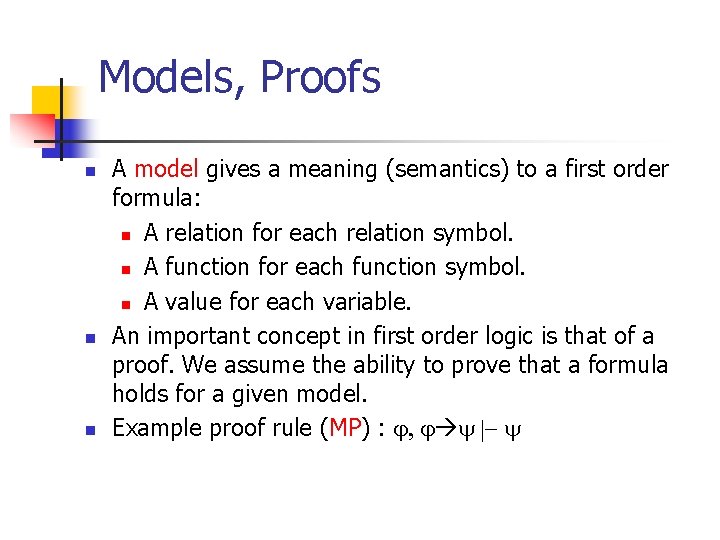 Models, Proofs

A model gives a meaning (semantics) to a first order formula:

A relation for each relation symbol.

A function for each function symbol.

A value for each variable.

An important concept in first order logic is that of a proof. We assume the ability to prove that a formula holds for a given model.

Example proof rule (MP) : $\varphi, \varphi \rightarrow \psi \vdash \psi$